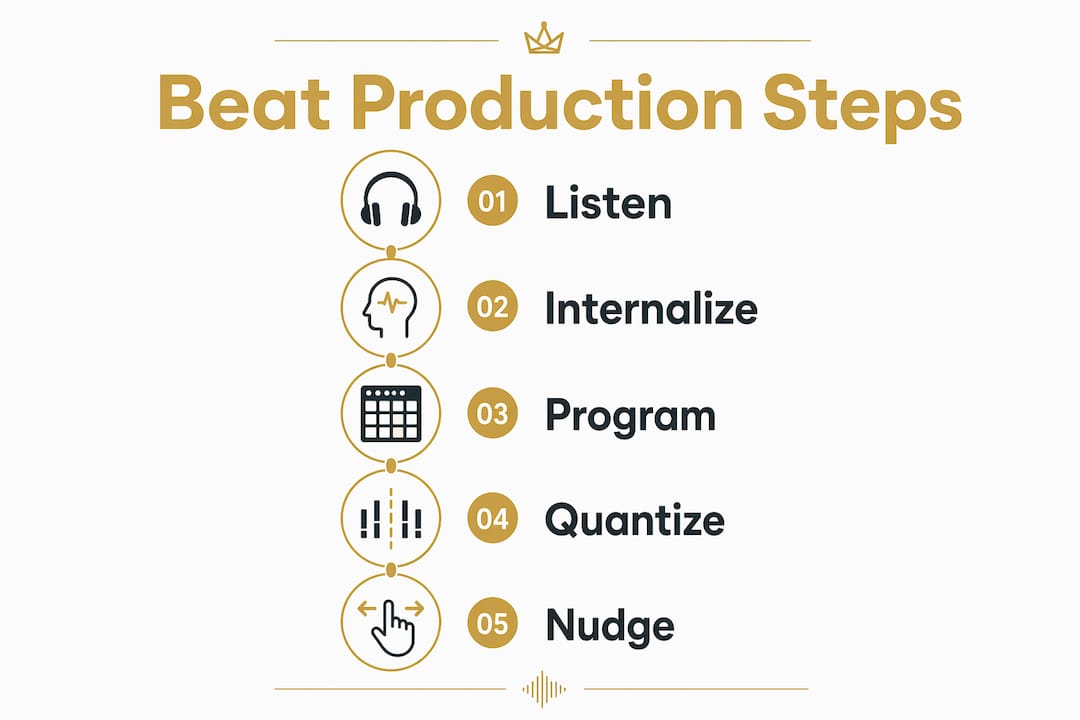 Beat Production Steps

01 Listen

02 Internalize

03 Program

04 Quantize

05 Nudge